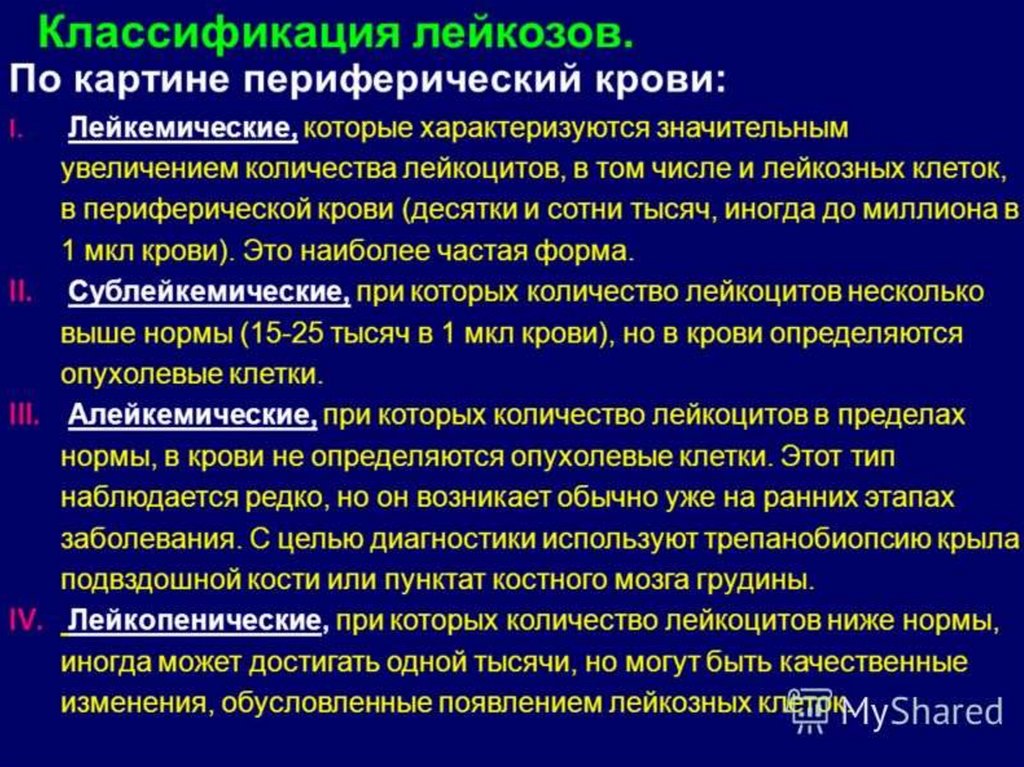 Классификация лейкозов.

По картине периферический крови:

I. Лейкемические, которые характеризуются значительным увеличением количества лейкоцитов, в том числе и лейкозных клеток, в периферической крови (десятки и сотни тысяч, иногда до миллиона в 1 мкл крови). Это наиболее частая форма.

II. Сублейкемические, при которых количество лейкоцитов несколько выше нормы (15-25 тысяч в 1 мкл крови), но в крови определяются опухолевые клетки.

III. Алейкемические, при которых количество лейкоцитов в пределах нормы, в крови не определяются опухолевые клетки. Этот тип наблюдается редко, но он возникает обычно уже на ранних этапах заболевания. С целью диагностики используют трепанобиопсию крыла подвздошной кости или пунктат костного мозга грудины.

IV. Лейкопенические, при которых количество лейкоцитов ниже нормы, иногда может достигать одной тысячи, но могут быть качественные изменения, обусловленные появлением лейкозных клеток.

MyShared